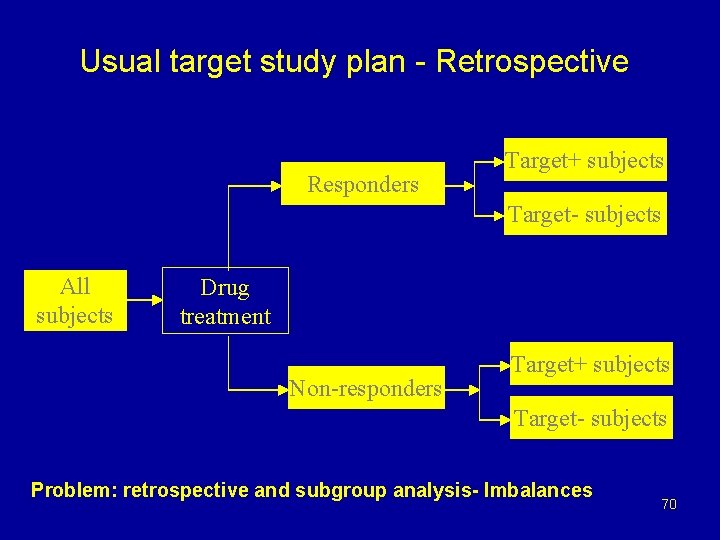 Usual target study plan - Retrospective

All subjects

Drug treatment

Responders

Target+ subjects

Target- subjects

Non-responders

Target+ subjects

Target- subjects

Problem: retrospective and subgroup analysis- Imbalances

70